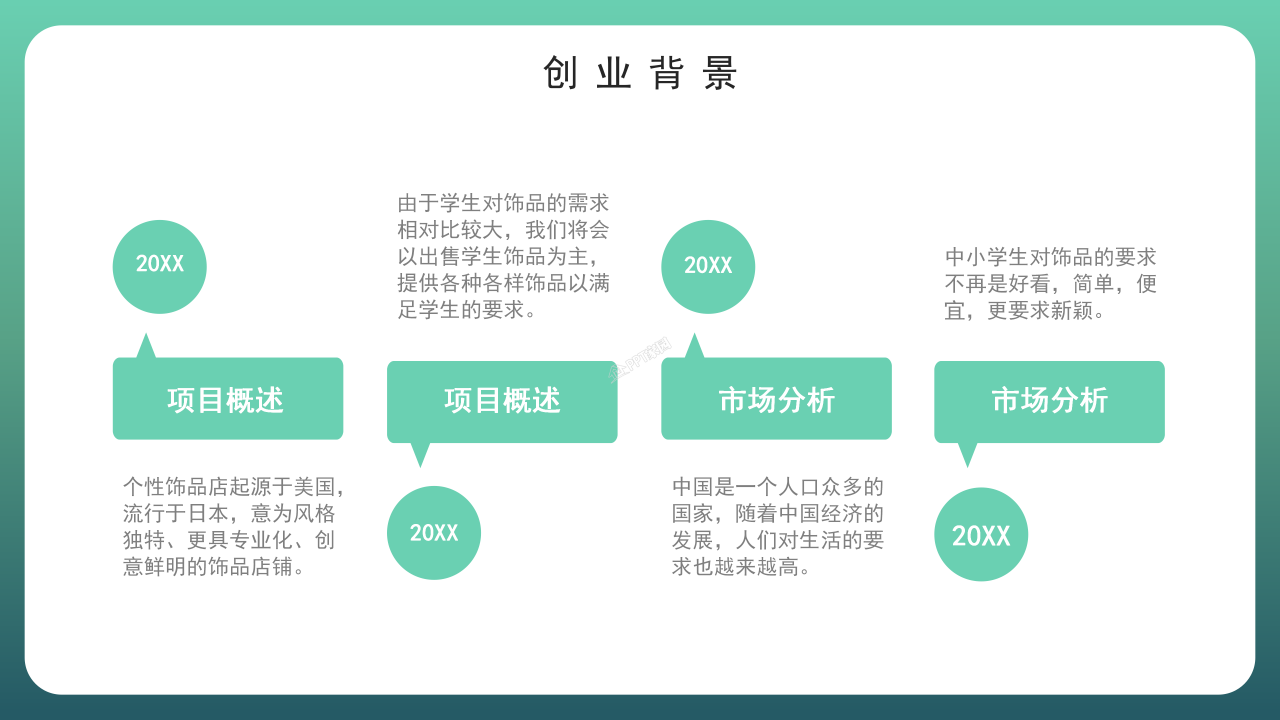 创业背景

20XX

项目概述

个性饰品店起源于美国，流行于日本，意为风格独特、更具专业化、创意鲜明的饰品店铺。

由于学生对饰品的需求相对比较大，我们将会以出售学生饰品为主，提供各种各样饰品以满足学生的要求。

项目概述

20XX

20XX

市场分析

中国是一个人口众多的国家，随着中国经济的发展，人们对生活的要求也越来越高。

中小学生对饰品的要求不再是好看，简单，便宜，更要求新颖。

市场分析

20XX